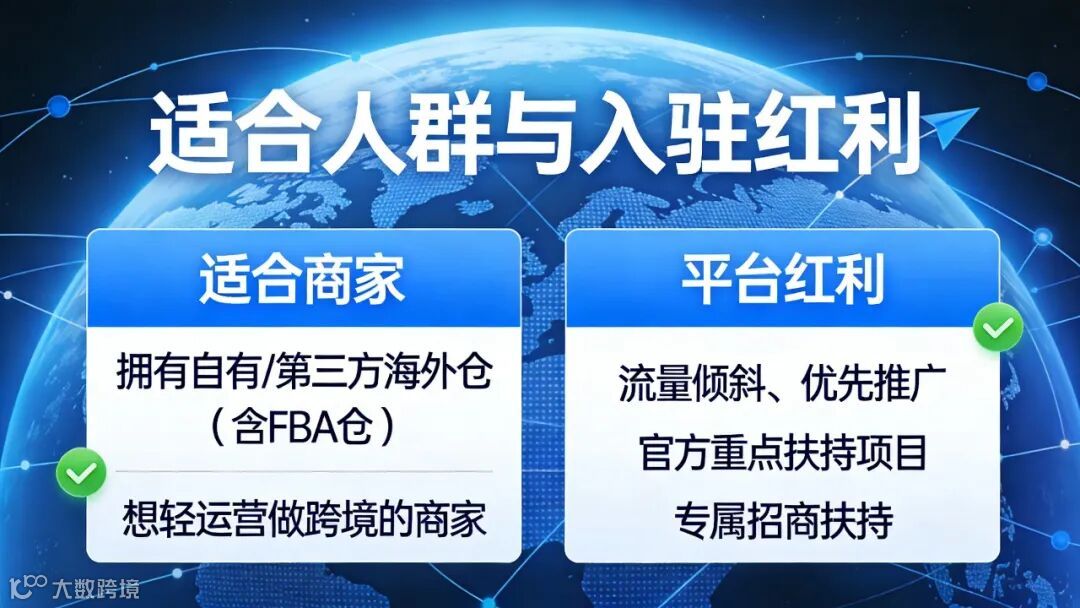 适合人群与入驻红利

适合商家

拥有自有/第三方海外仓（含FBA仓）

想轻运营做跨境的商家

平台红利

流量倾斜、优先推广

官方重点扶持项目

专属招商扶持

大数跨境